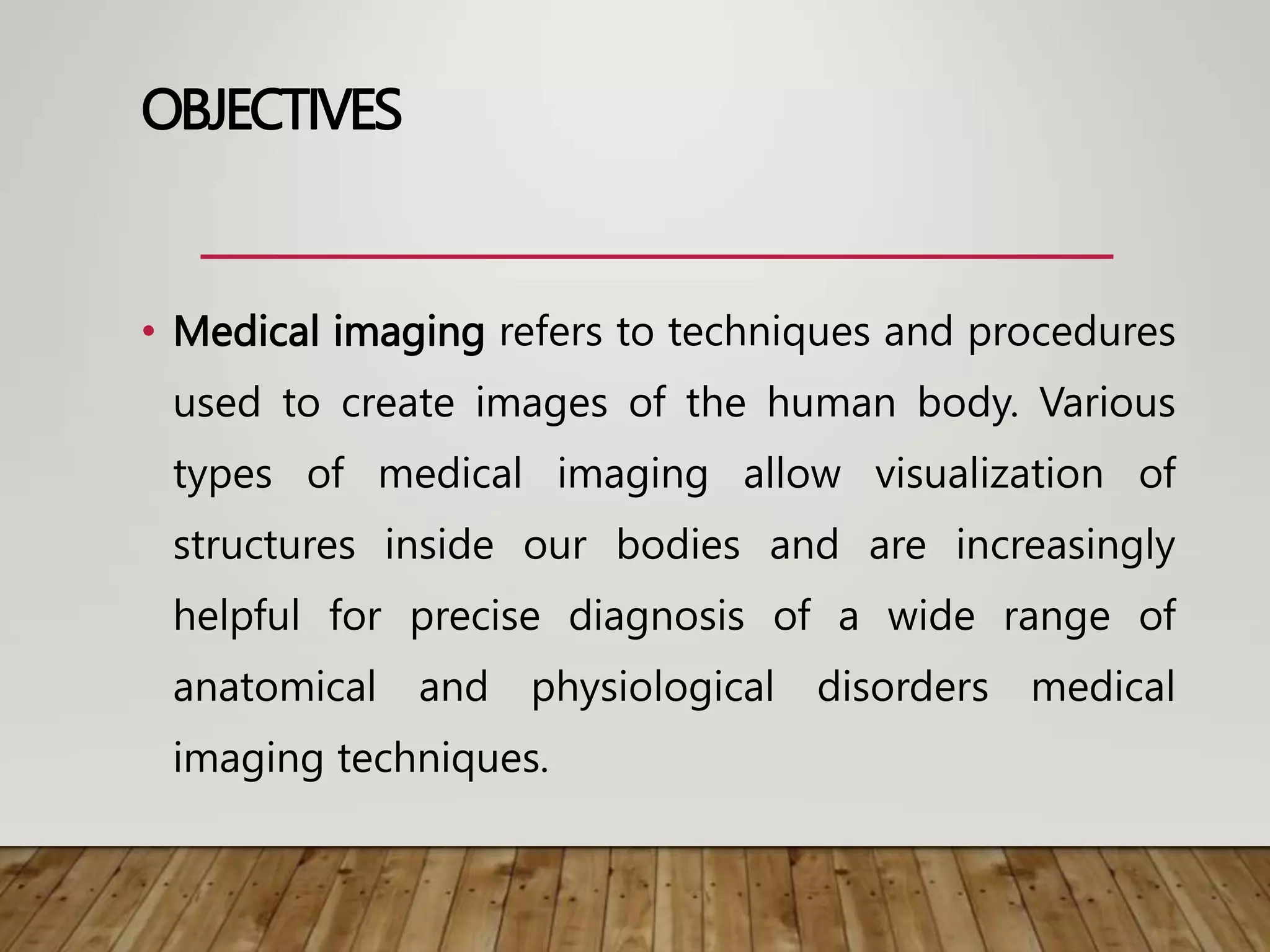 OBJECTIVES

• Medical imaging refers to techniques and procedures used to create images of the human body. Various types of medical imaging allow visualization of structures inside our bodies and are increasingly helpful for precise diagnosis of a wide range of anatomical and physiological disorders medical imaging techniques.